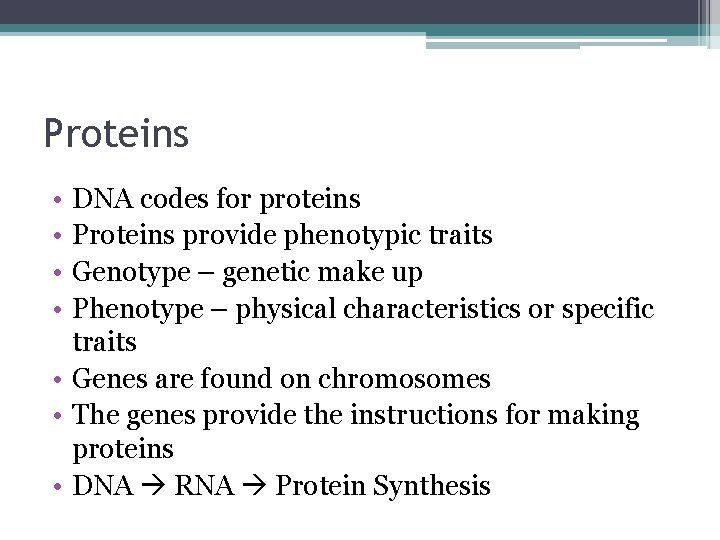 Proteins

• DNA codes for proteins
• Proteins provide phenotypic traits
• Genotype – genetic make up
• Phenotype – physical characteristics or specific traits
• Genes are found on chromosomes
• The genes provide the instructions for making proteins
• DNA → RNA → Protein Synthesis